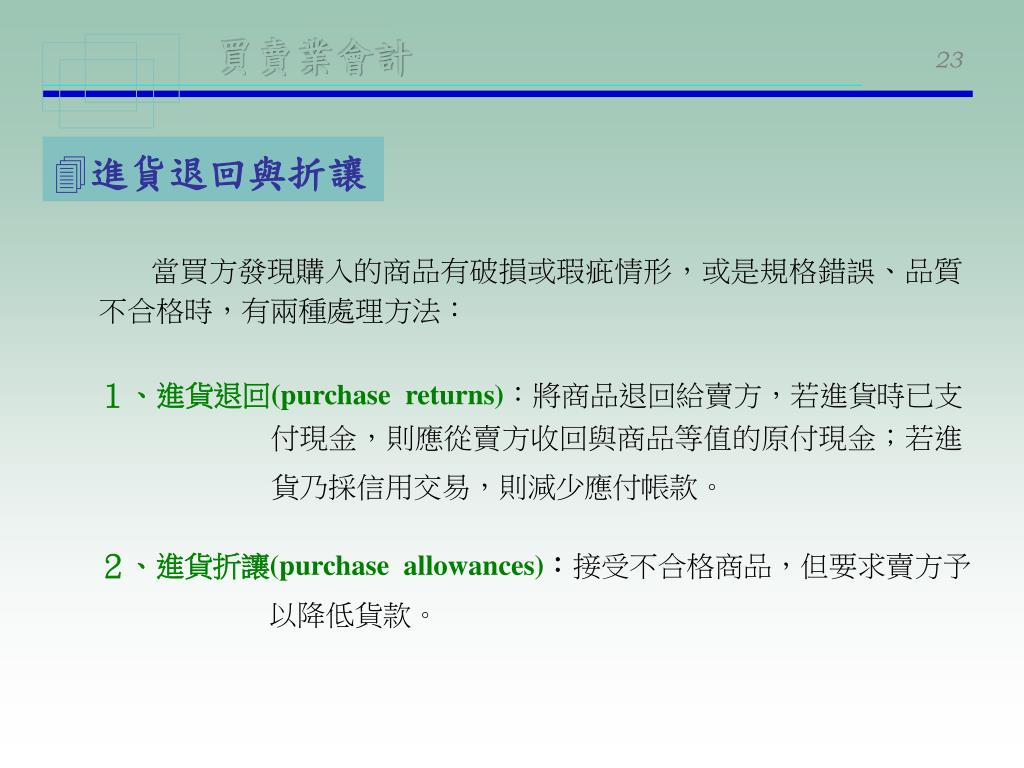 買賣業會計

23

進貨退回與折讓

當買方發現購入的商品有破損或瑕疵情形，或是規格錯誤、品質不合格時，有兩種處理方法：

１、進貨退回(purchase returns)：將商品退回給賣方，若進貨時已支付現金，則應從賣方收回與商品等值的原付現金；若進貨乃採信用交易，則減少應付帳款。

２、進貨折讓(purchase allowances)：接受不合格商品，但要求賣方予以降低貨款。